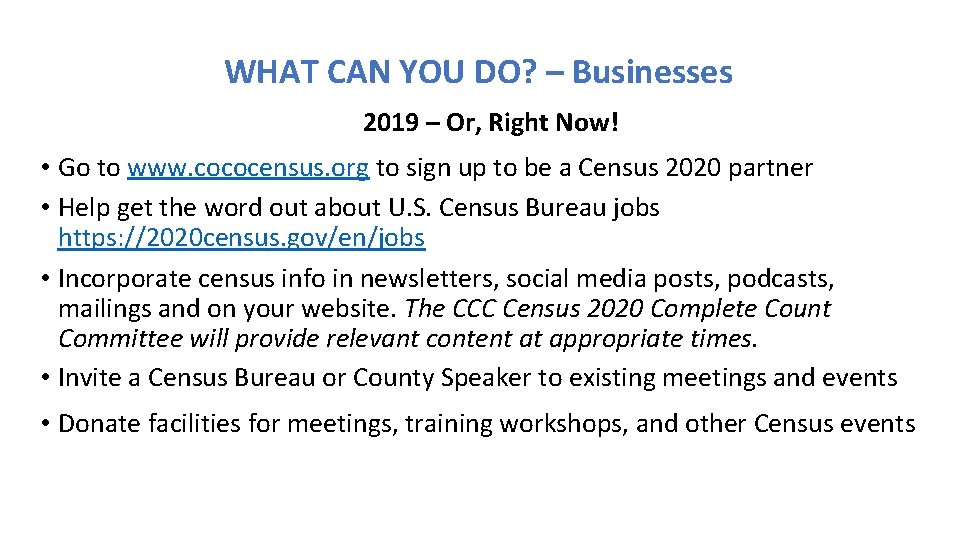 WHAT CAN YOU DO? – Businesses

2019 – Or, Right Now!

• Go to www.cococensus.org to sign up to be a Census 2020 partner
• Help get the word out about U.S. Census Bureau jobs https://2020census.gov/en/jobs
• Incorporate census info in newsletters, social media posts, podcasts, mailings and on your website. The CCC Census 2020 Complete Count Committee will provide relevant content at appropriate times.
• Invite a Census Bureau or County Speaker to existing meetings and events
• Donate facilities for meetings, training workshops, and other Census events